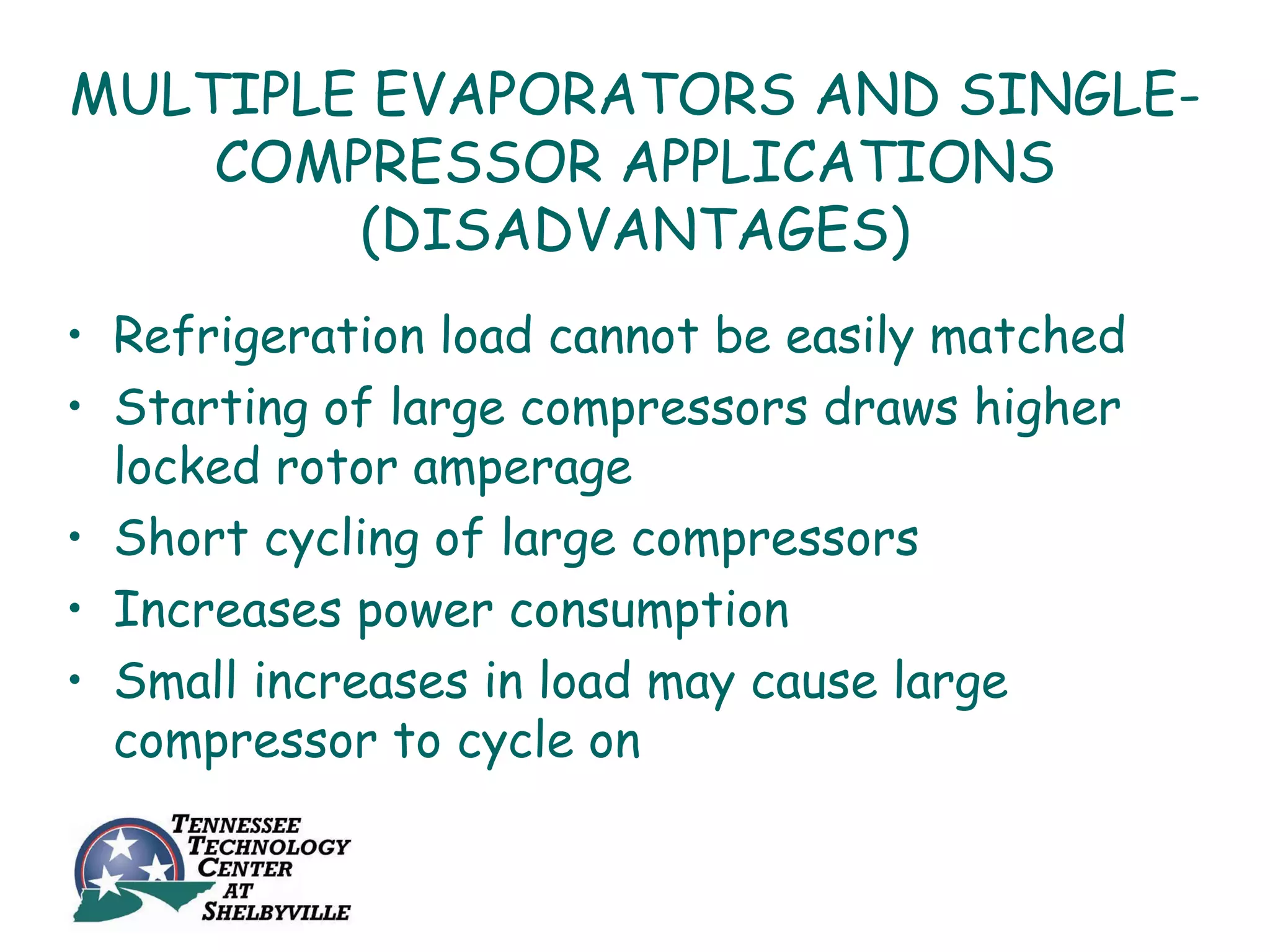 MULTIPLE EVAPORATORS AND SINGLE-COMPRESSOR APPLICATIONS (DISADVANTAGES)

• Refrigeration load cannot be easily matched
• Starting of large compressors draws higher locked rotor amperage
• Short cycling of large compressors
• Increases power consumption
• Small increases in load may cause large compressor to cycle on

TENNESSEE TECHNOLOGY CENTER AT SHELBYVILLE